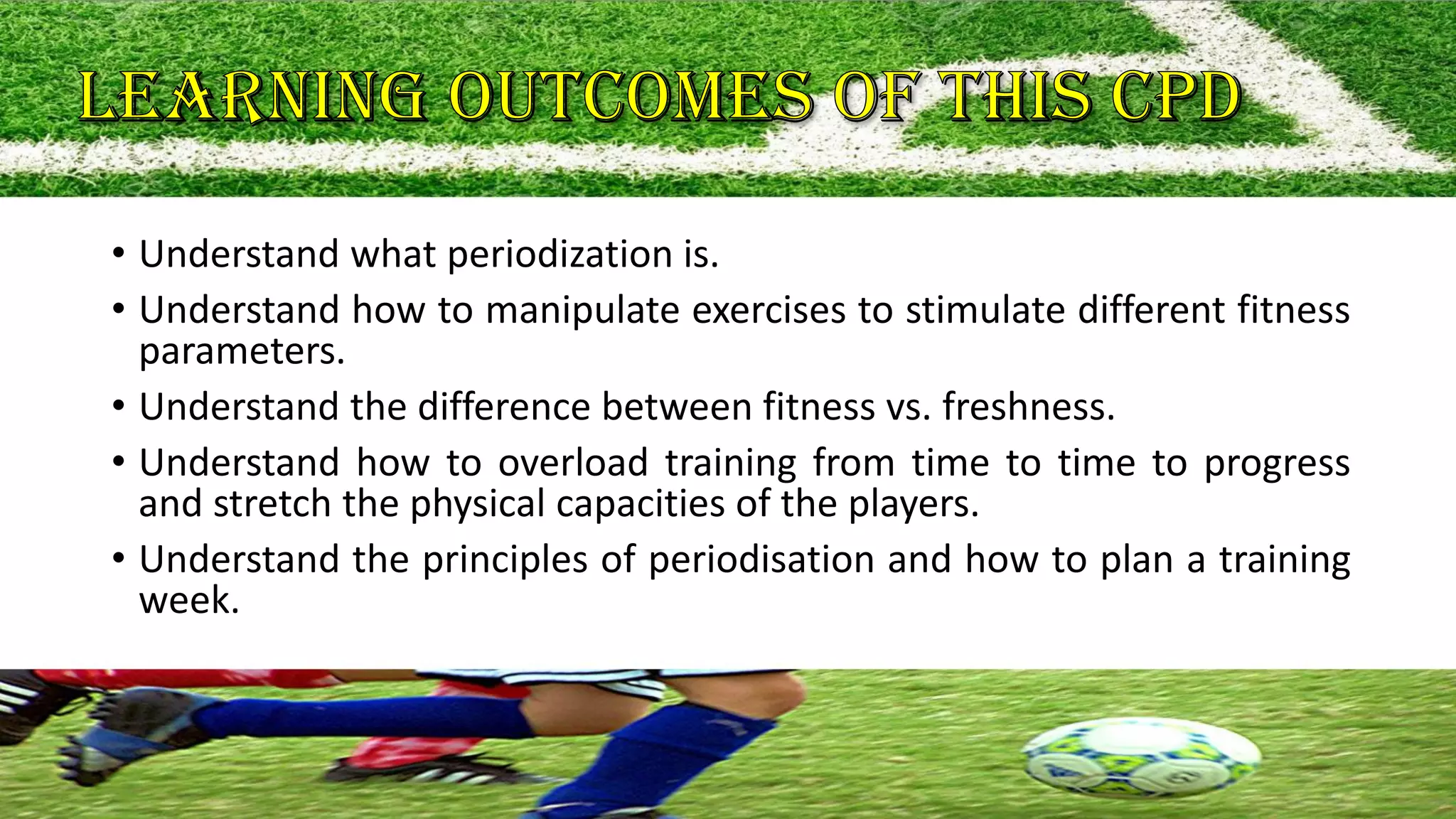 LEARNING OUTCOMES OF THIS CPD

• Understand what periodization is.
• Understand how to manipulate exercises to stimulate different fitness parameters.
• Understand the difference between fitness vs. freshness.
• Understand how to overload training from time to time to progress and stretch the physical capacities of the players.
• Understand the principles of periodisation and how to plan a training week.